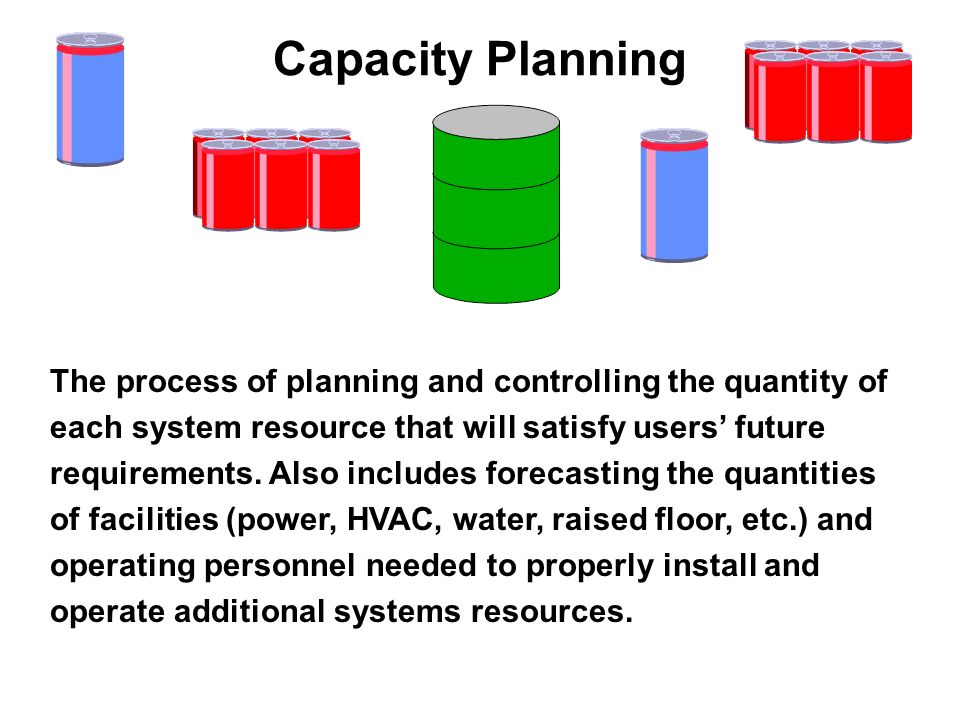 Capacity Planning

The process of planning and controlling the quantity of each system resource that will satisfy users’ future requirements. Also includes forecasting the quantities of facilities (power, HVAC, water, raised floor, etc.) and operating personnel needed to properly install and operate additional systems resources.